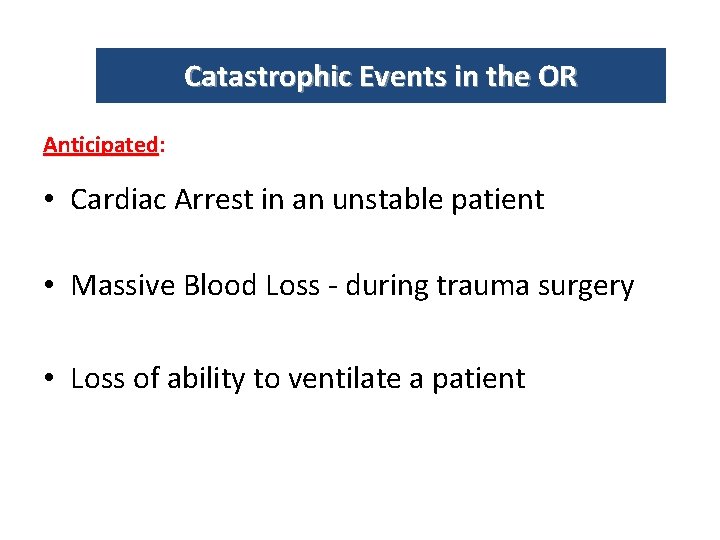 Catastrophic Events in the OR

Anticipated:

• Cardiac Arrest in an unstable patient

• Massive Blood Loss - during trauma surgery

• Loss of ability to ventilate a patient